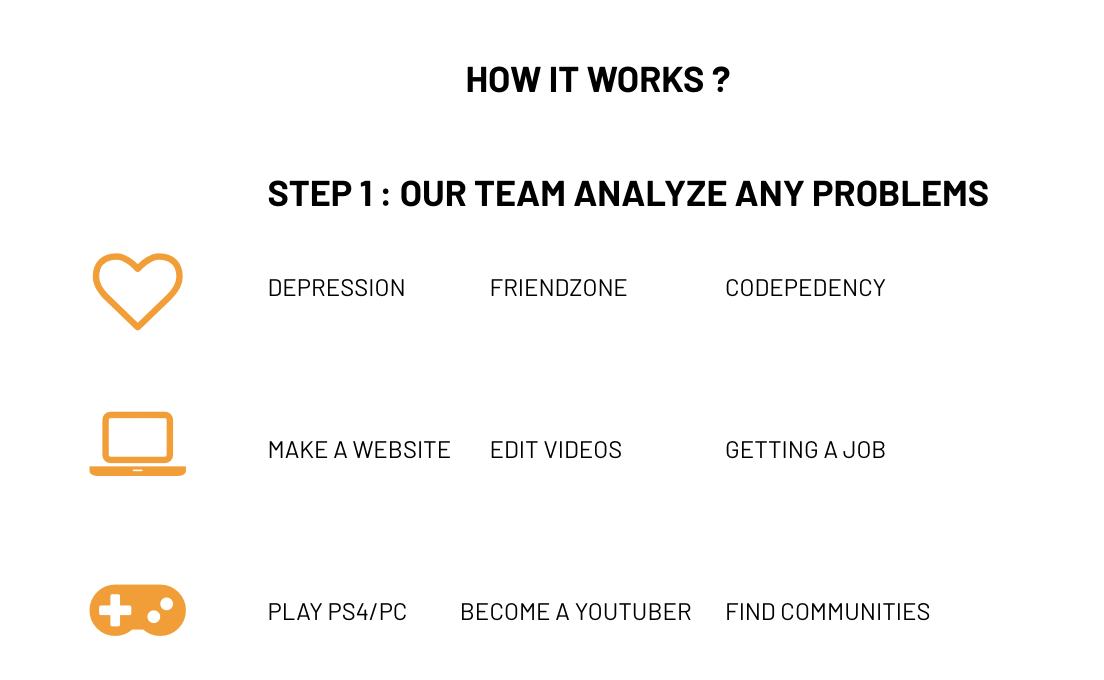 HOW IT WORKS ?

STEP 1 : OUR TEAM ANALYZE ANY PROBLEMS

DEPRESSION FRIENDZONE CODEPEDENCY

MAKE A WEBSITE EDIT VIDEOS GETTING A JOB

PLAY PS4/PC BECOME A YOUTUBER FIND COMMUNITIES